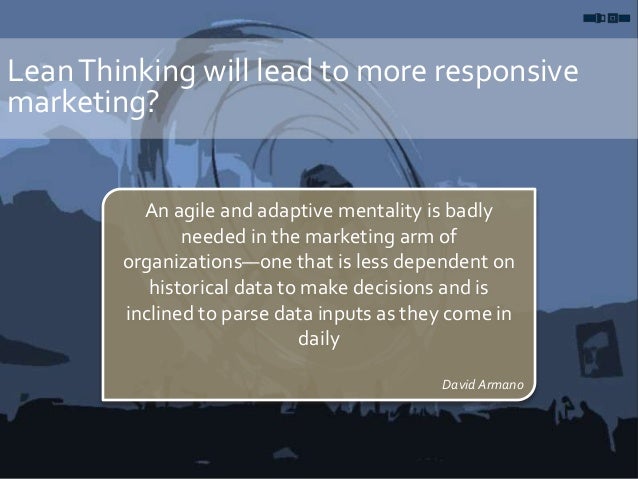 Lean Thinking will lead to more responsive marketing?

An agile and adaptive mentality is badly needed in the marketing arm of organizations—one that is less dependent on historical data to make decisions and is inclined to parse data inputs as they come in daily

David Armano